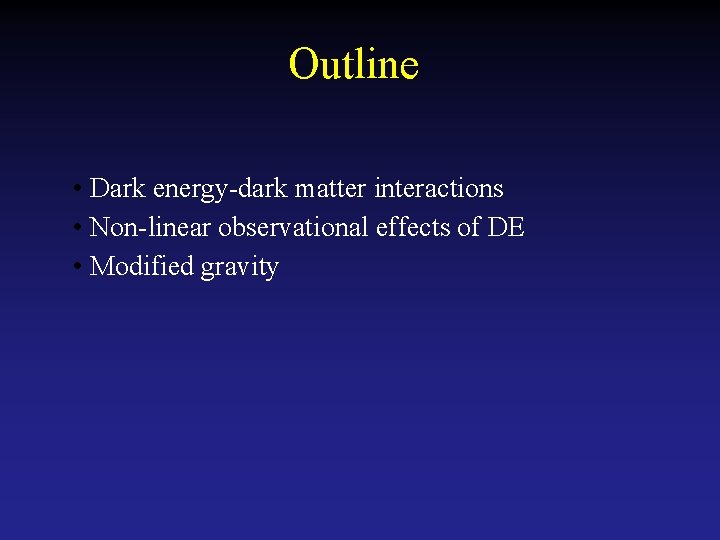 Outline

• Dark energy-dark matter interactions
• Non-linear observational effects of DE
• Modified gravity